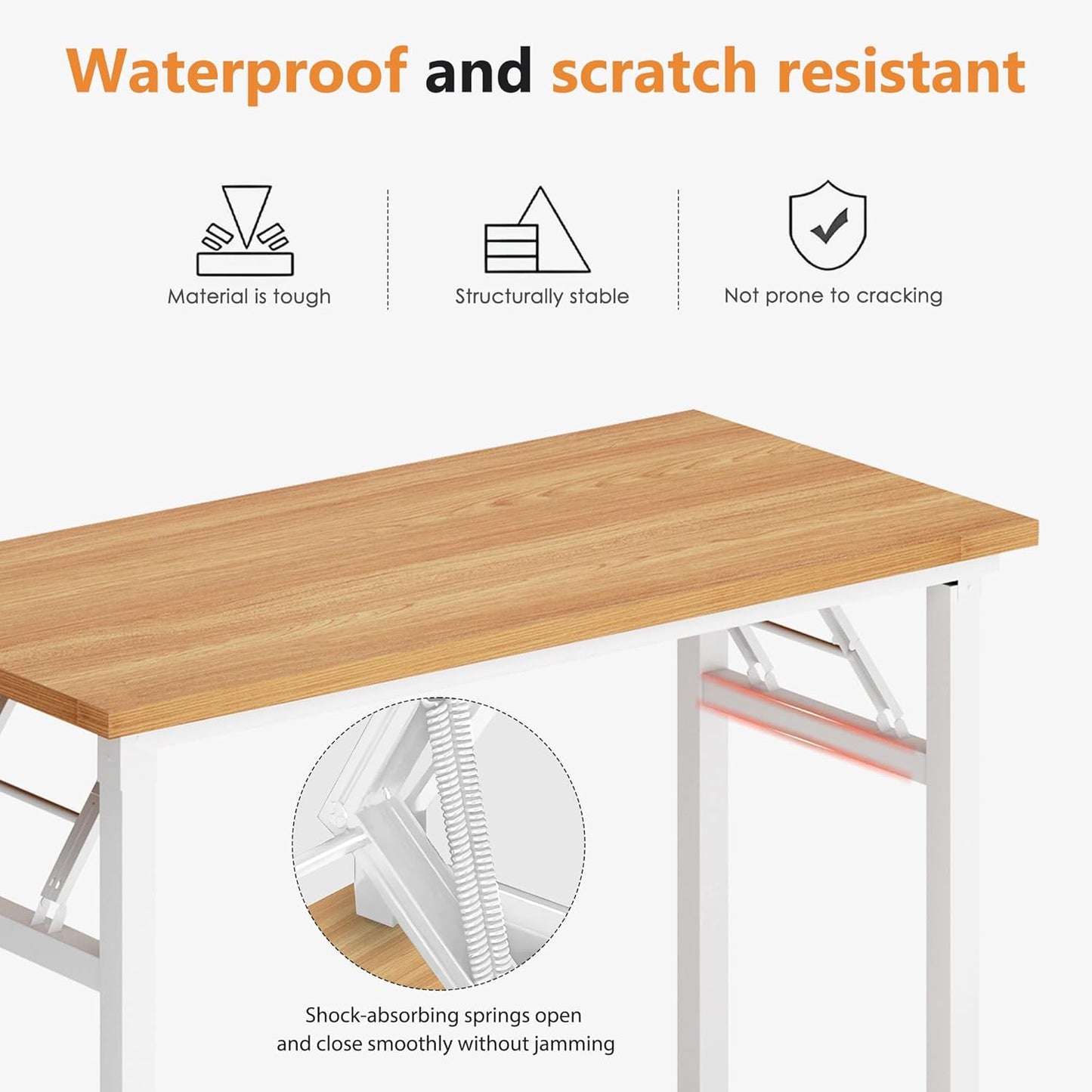 Waterproof and scratch resistant

Material is tough

Structurally stable

Not prone to cracking

Shock-absorbing springs open and close smoothly without jamming